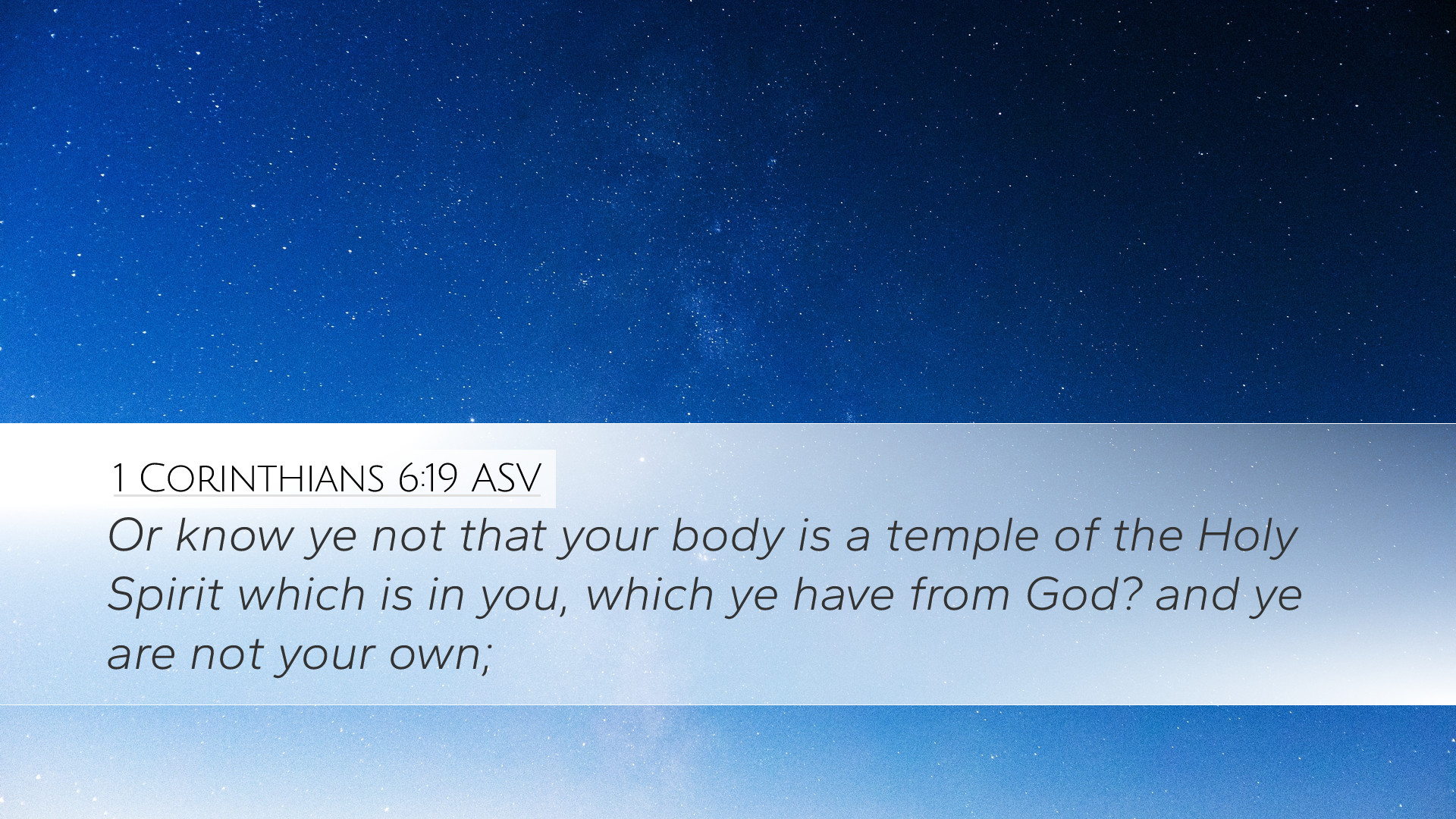 1 Corinthians 6:19 ASV

Or know ye not that your body is a temple of the Holy Spirit which is in you, which ye have from God? and ye are not your own;